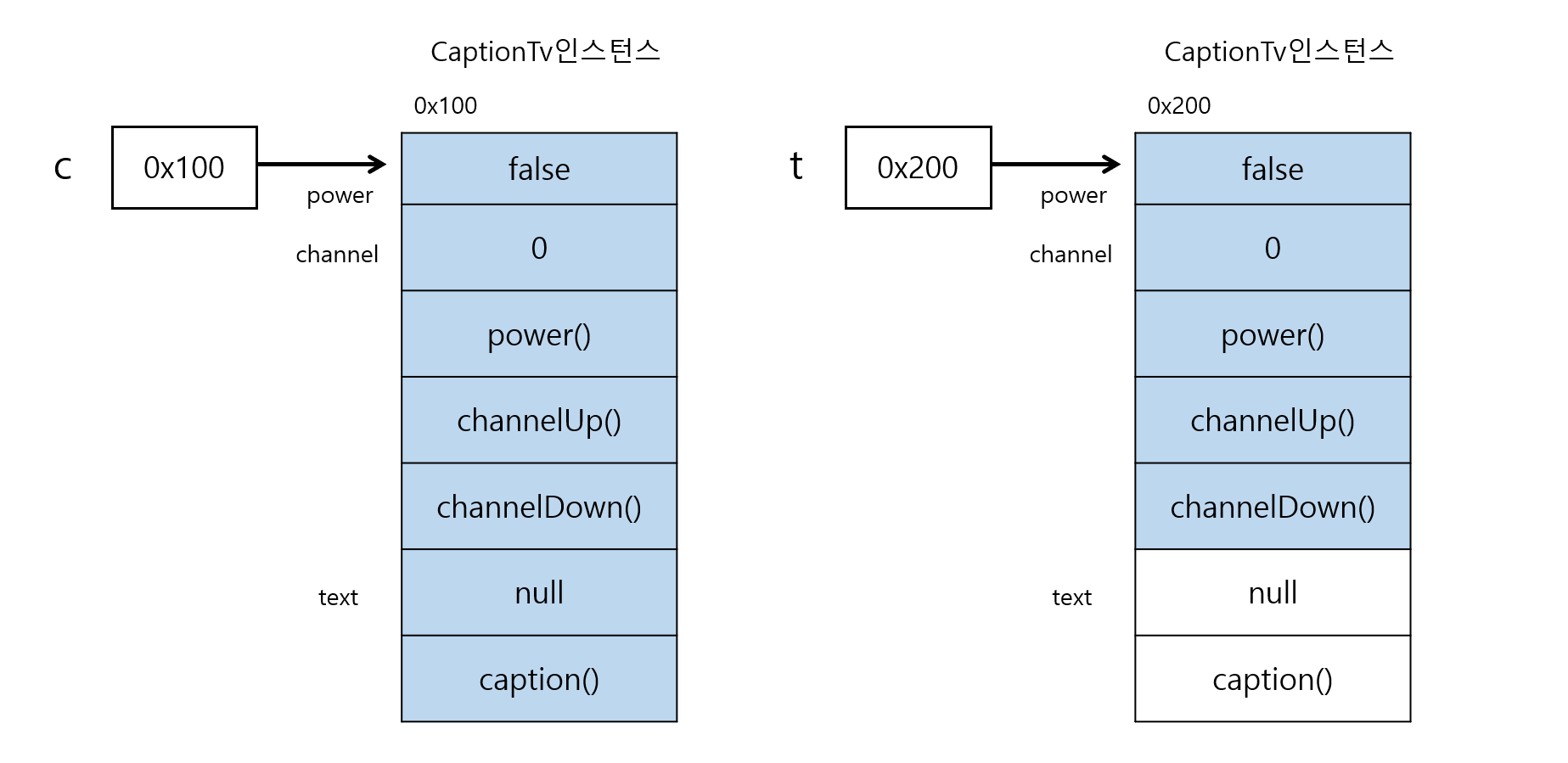 CaptionTv인스턴스

0x100

c

0x100

power

false

channel

0

power()

channelUp()

channelDown()

text

null

caption()

CaptionTv인스턴스

0x200

t

0x200

power

false

channel

0

power()

channelUp()

channelDown()

text

null

caption()